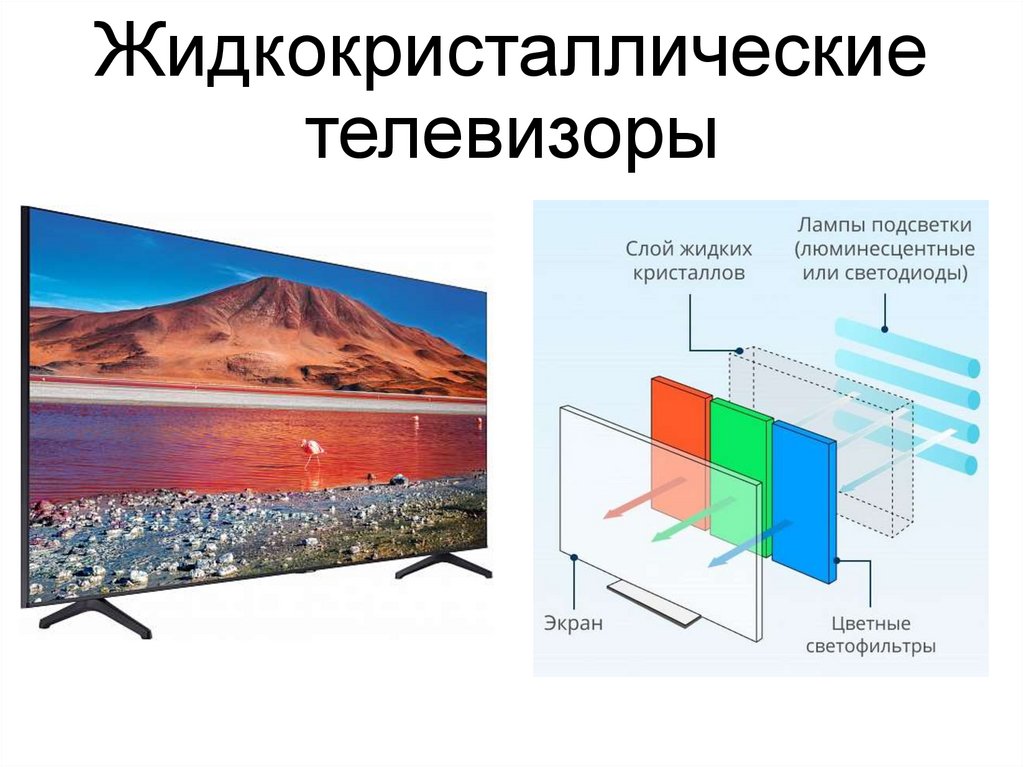 Жидкокристаллические телевизоры

Слой жидких кристаллов

Лампы подсветки (люминесцентные или светодиоды)

Экран

Цветные светофильтры